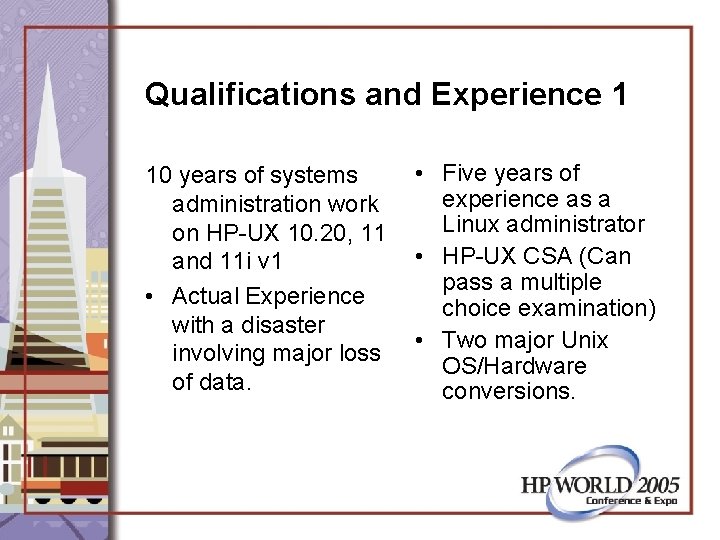 Qualifications and Experience 1

10 years of systems administration work on HP-UX 10.20, 11 and 11i v1

• Actual Experience with a disaster involving major loss of data.

• Five years of experience as a Linux administrator

• HP-UX CSA (Can pass a multiple choice examination)

• Two major Unix OS/Hardware conversions.

HP WORLD 2005
Conference & Expo